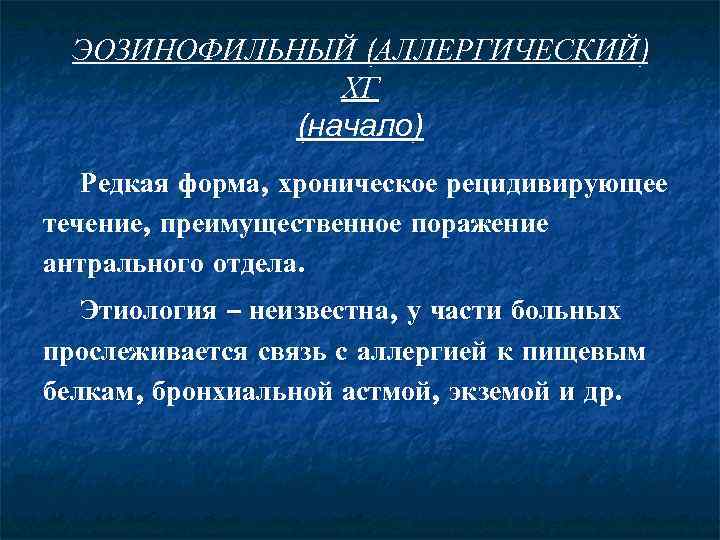 ЭОЗИНОФИЛЬНЫЙ (АЛЛЕРГИЧЕСКИЙ) ХГ
(начало)

Редкая форма, хроническое рецидивирующее течение, преимущественное поражение антрального отдела.

Этиология – неизвестна, у части больных прослеживается связь с аллергией к пищевым белкам, бронхиальной астмой, экземой и др.